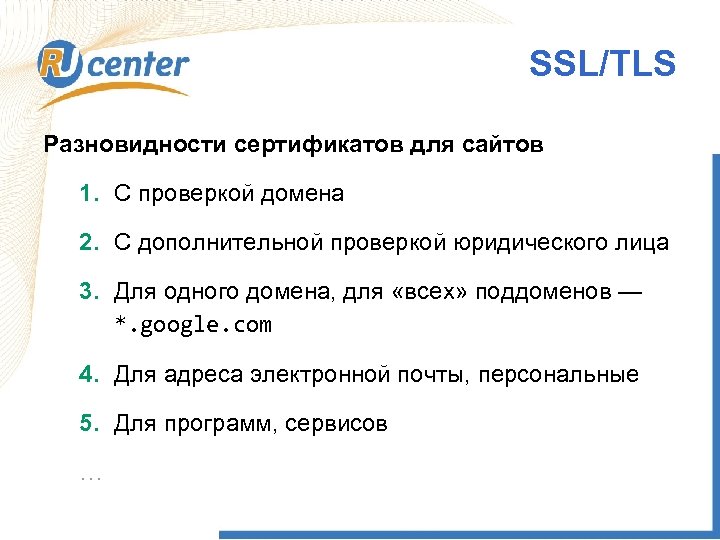 RU center

SSL/TLS

Разновидности сертификатов для сайтов

1. С проверкой домена

2. С дополнительной проверкой юридического лица

3. Для одного домена, для «всех» поддоменов — *.google.com

4. Для адреса электронной почты, персональные

5. Для программ, сервисов

...